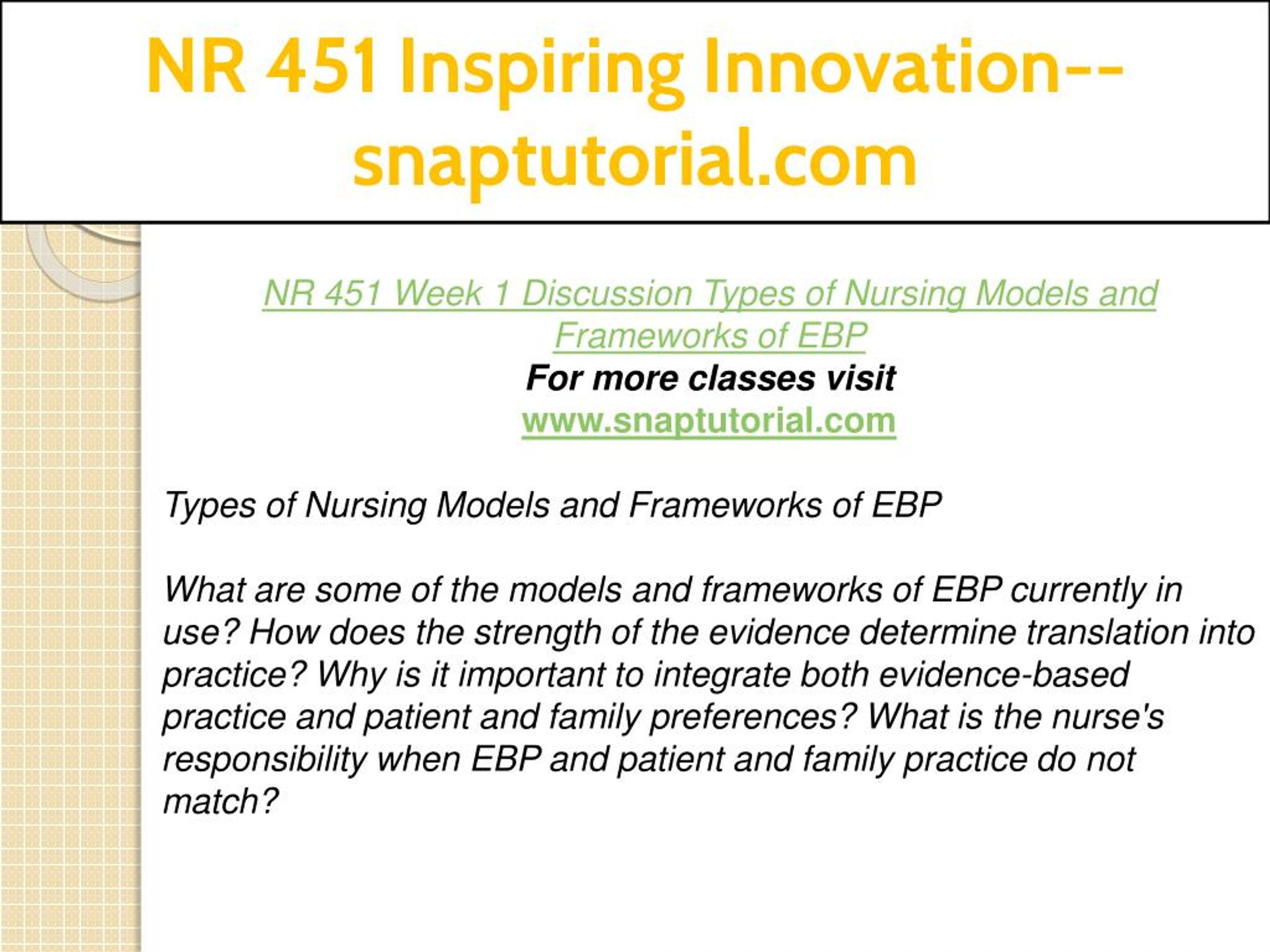 NR 451 Inspiring Innovation--snaptutorial.com

NR 451 Week 1 Discussion Types of Nursing Models and Frameworks of EBP
For more classes visit
www.snaptutorial.com

Types of Nursing Models and Frameworks of EBP

What are some of the models and frameworks of EBP currently in use? How does the strength of the evidence determine translation into practice? Why is it important to integrate both evidence-based practice and patient and family preferences? What is the nurse's responsibility when EBP and patient and family practice do not match?